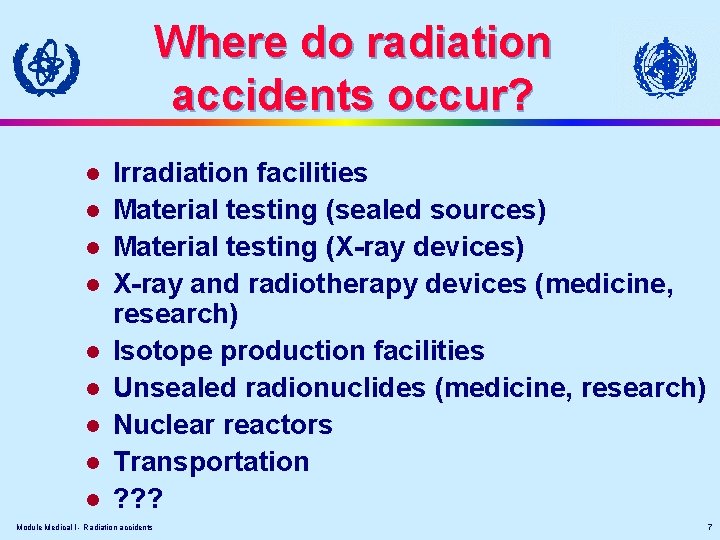 Where do radiation accidents occur?

- Irradiation facilities
- Material testing (sealed sources)
- Material testing (X-ray devices)
- X-ray and radiotherapy devices (medicine, research)
- Isotope production facilities
- Unsealed radionuclides (medicine, research)
- Nuclear reactors
- Transportation
- ???

Module Medical I - Radiation accidents

7